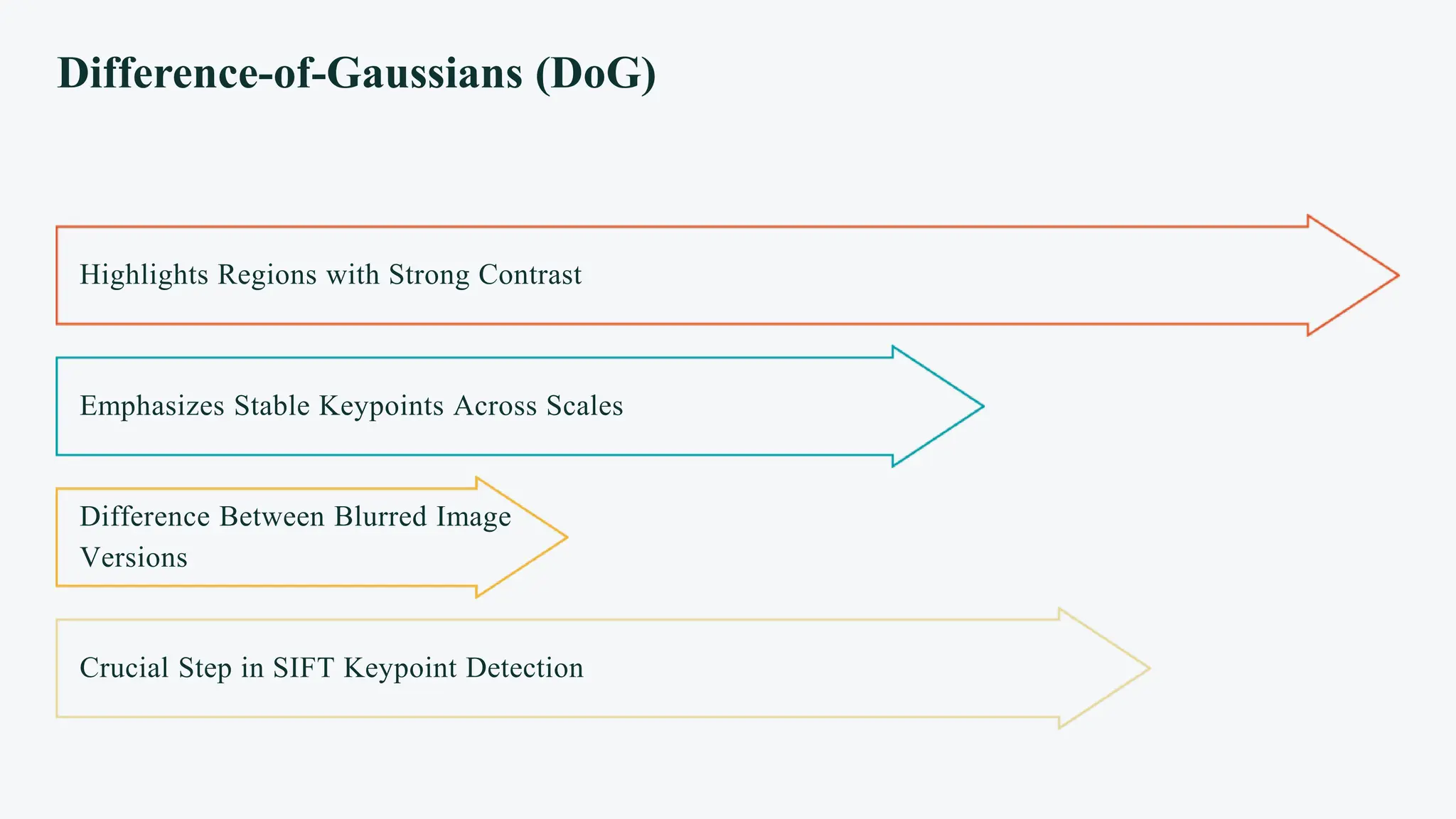 Difference-of-Gaussians (DoG)

Highlights Regions with Strong Contrast

Emphasizes Stable Keypoints Across Scales

Difference Between Blurred Image Versions

Crucial Step in SIFT Keypoint Detection